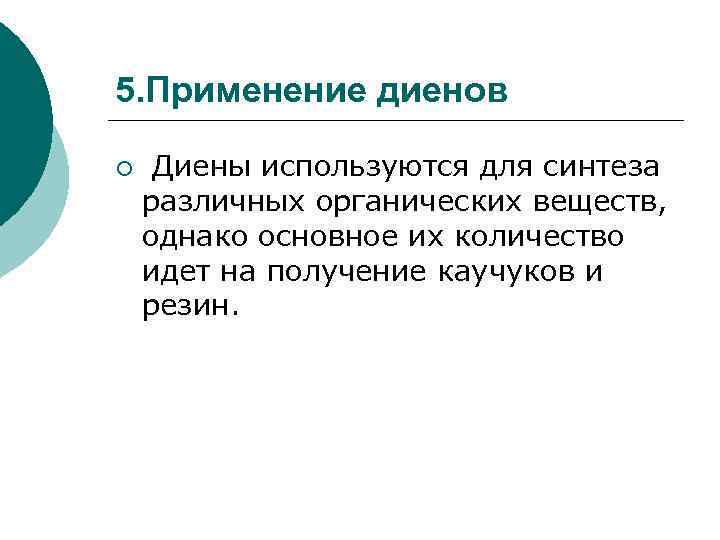 5.Применение диенов

○ Диены используются для синтеза различных органических веществ, однако основное их количество идет на получение каучуков и резин.